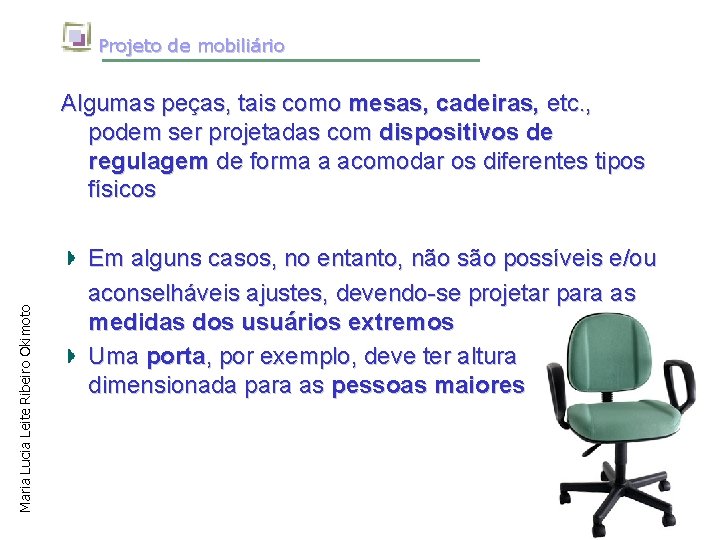 Projeto de mobiliário

Algumas peças, tais como mesas, cadeiras, etc., podem ser projetadas com dispositivos de regulagem de forma a acomodar os diferentes tipos físicos

Em alguns casos, no entanto, não são possíveis e/ou aconselháveis ajustes, devendo-se projetar para as medidas dos usuários extremos

Uma porta, por exemplo, deve ter altura dimensionada para as pessoas maiores

Maria Lucia Leite Ribeiro Okimoto